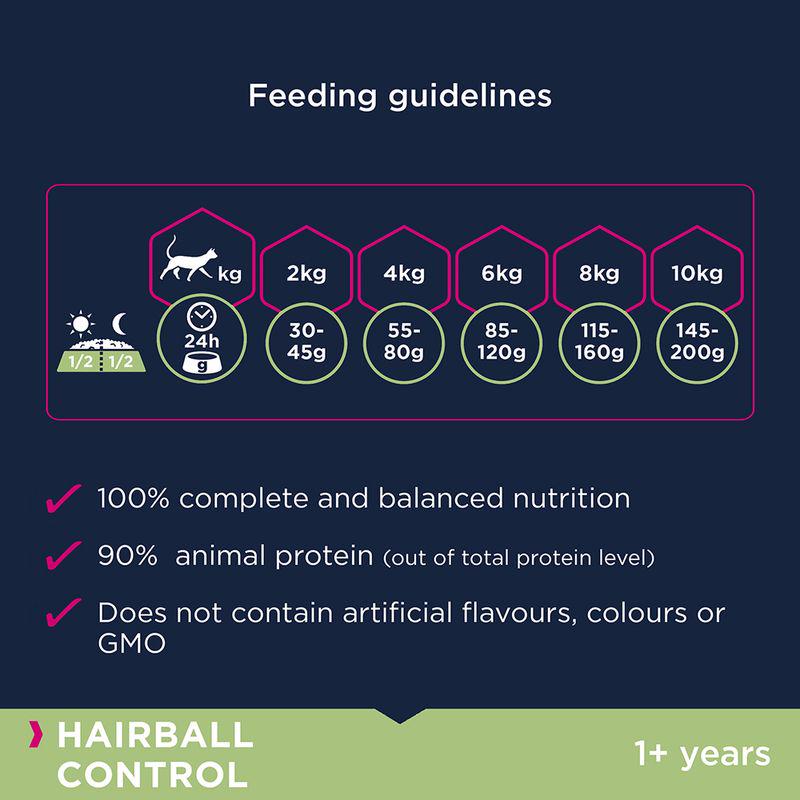 Feeding guidelines

| kg | 2kg | 4kg | 6kg | 8kg | 10kg |
|---|---|---|---|---|---|
| 24h g | 30-45g | 55-80g | 85-120g | 115-160g | 145-200g |

1/2 1/2

100% complete and balanced nutrition

90% animal protein (out of total protein level)

Does not contain artificial flavours, colours or GMO

HAIRBALL CONTROL

1+ years